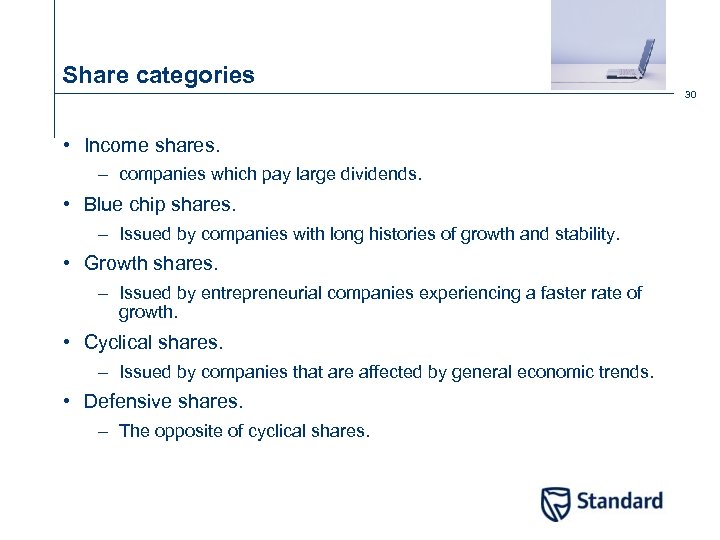 Share categories

30

• Income shares.
– companies which pay large dividends.

• Blue chip shares.
– Issued by companies with long histories of growth and stability.

• Growth shares.
– Issued by entrepreneurial companies experiencing a faster rate of growth.

• Cyclical shares.
– Issued by companies that are affected by general economic trends.

• Defensive shares.
– The opposite of cyclical shares.

Standard